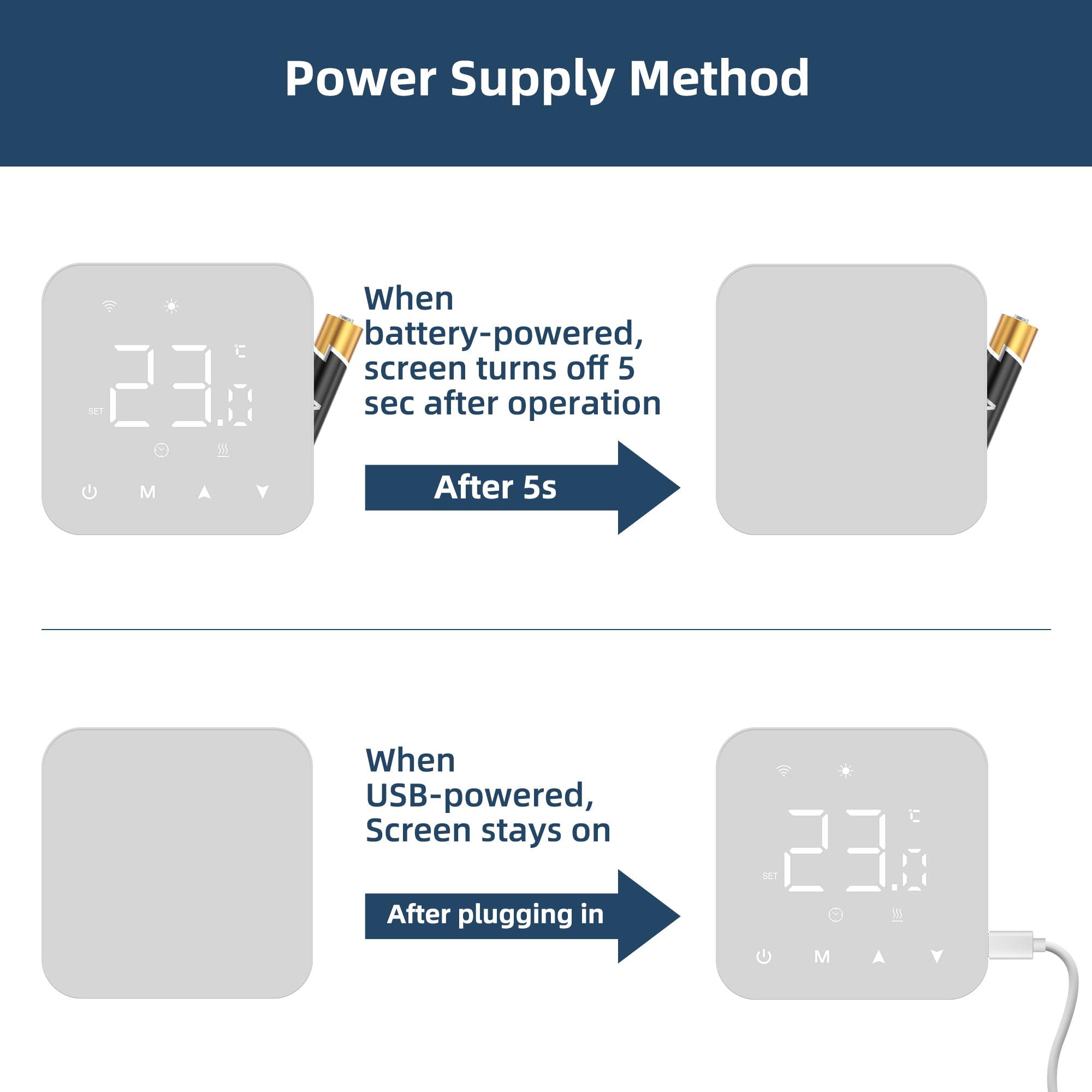 Power Supply Method

SET 23.0 ℃

M

When battery-powered, screen turns off 5 sec after operation

After 5s

When USB-powered, Screen stays on

After plugging in

SET 23.0 ℃

M